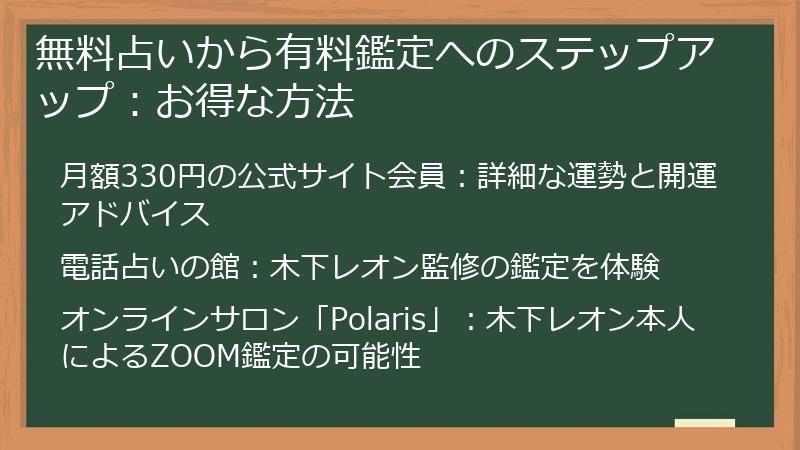 無料占いから有料鑑定へのステップアップ：お得な方法

月額330円の公式サイト会員：詳細な運勢と開運アドバイス

電話占いの館：木下レオン監修の鑑定を体験

オンラインサロン「Polaris」：木下レオン本人によるZOOM鑑定の可能性